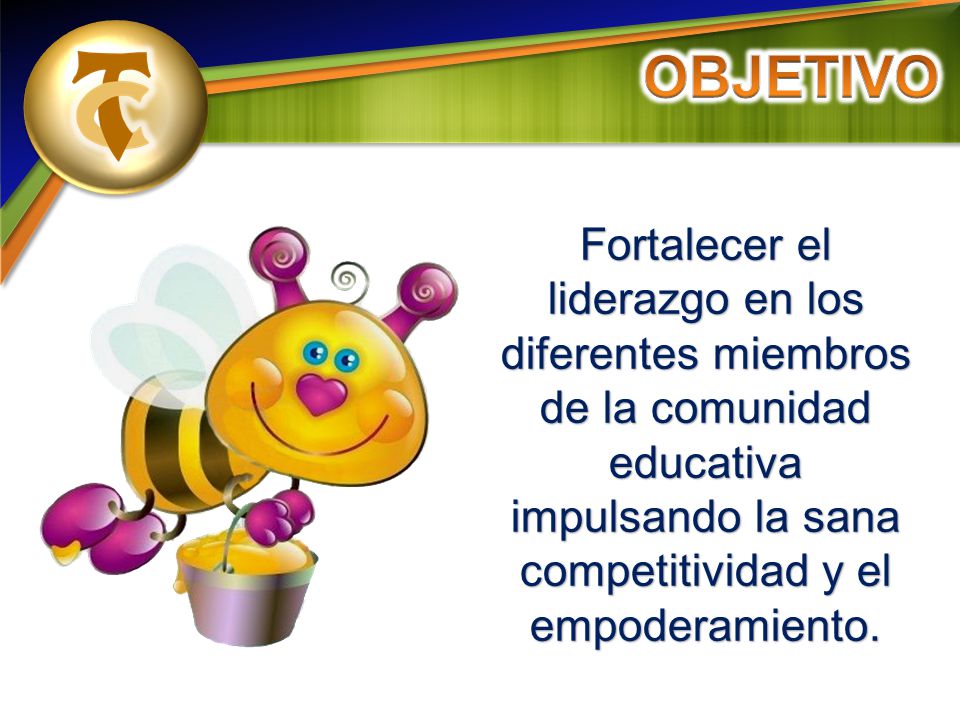 TC

OBJETIVO

Fortalecer el liderazgo en los diferentes miembros de la comunidad educativa impulsando la sana competitividad y el empoderamiento.